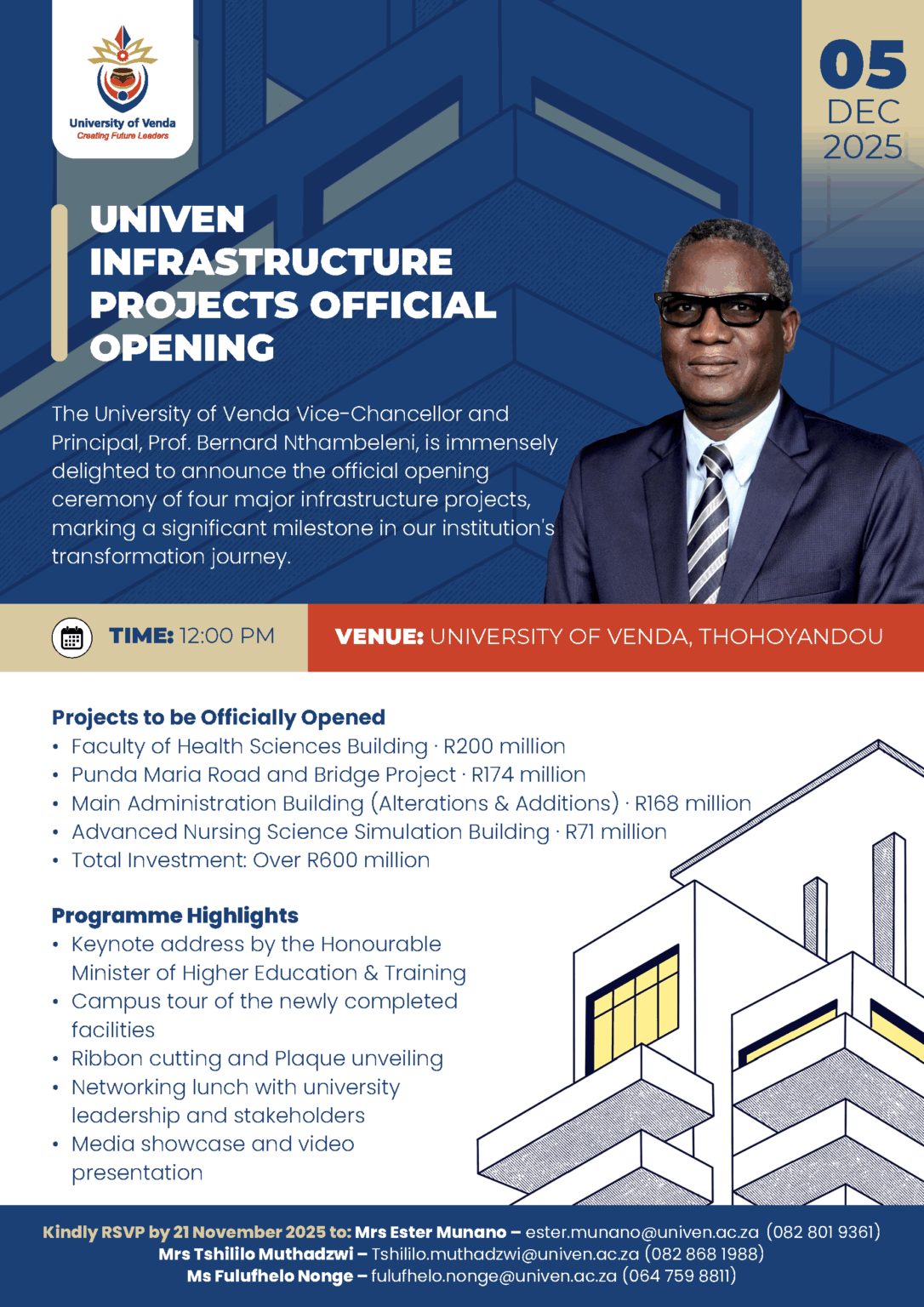 University of Venda
Creating Future Leaders

05
DEC
2025

UNIVEN INFRASTRUCTURE PROJECTS OFFICIAL OPENING

The University of Venda Vice-Chancellor and Principal, Prof. Bernard Nthambeleni, is immensely delighted to announce the official opening ceremony of four major infrastructure projects, marking a significant milestone in our institution's transformation journey.

TIME: 12:00 PM

VENUE: UNIVERSITY OF VENDA, THOHOYANDOU

Projects to be Officially Opened
• Faculty of Health Sciences Building · R200 million
• Punda Maria Road and Bridge Project · R174 million
• Main Administration Building (Alterations & Additions) · R168 million
• Advanced Nursing Science Simulation Building · R71 million
• Total Investment: Over R600 million

Programme Highlights
• Keynote address by the Honourable Minister of Higher Education & Training
• Campus tour of the newly completed facilities
• Ribbon cutting and Plaque unveiling
• Networking lunch with university leadership and stakeholders
• Media showcase and video presentation

Kindly RSVP by 21 November 2025 to: Mrs Ester Munano – ester.munano@univen.ac.za (082 801 9361)
Mrs Tshililo Muthadzwi – Tshililo.muthadzwi@univen.ac.za (082 868 1988)
Ms Fulufhelo Nonge – fulufhelo.nonge@univen.ac.za (064 759 8811)